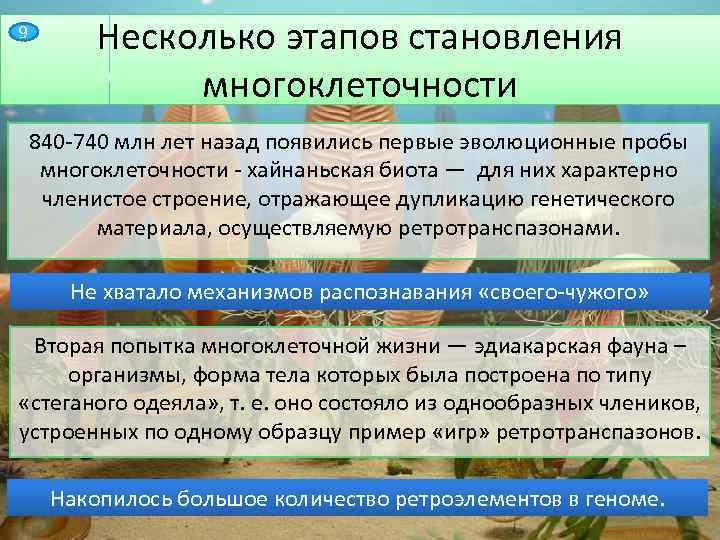 9

Несколько этапов становления многоклеточности

840-740 млн лет назад появились первые эволюционные пробы многоклеточности - хайнаньская биота — для них характерно членистое строение, отражающее дупликацию генетического материала, осуществляемую ретротранспазонами.

Не хватало механизмов распознавания «своего-чужого»

Вторая попытка многоклеточной жизни — эдиакарская фауна – организмы, форма тела которых была построена по типу «стеганого одеяла», т. е. оно состояло из однообразных члеников, устроенных по одному образцу пример «игр» ретротранспазонов.

Накопилось большое количество ретроэлементов в геноме.